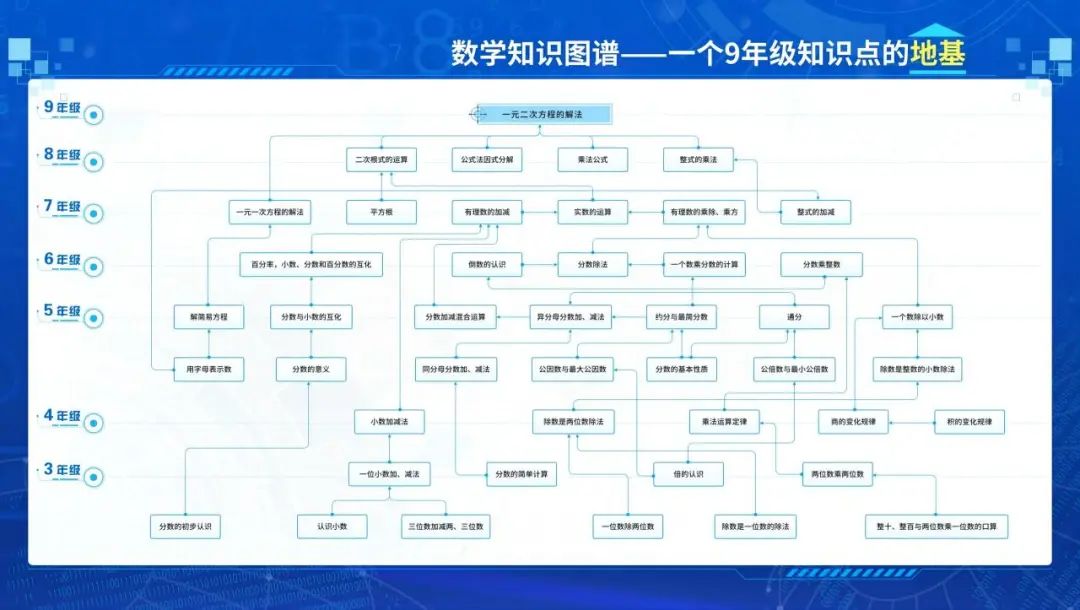 数学知识图谱——一个9年级知识点的地基

9年级
8年级
7年级
6年级
5年级
4年级
3年级

一元二次方程的解法

二次根式的运算
公式法因式分解
乘法公式
整式的乘法

一元一次方程的解法
平方根
有理数的加减
实数的运算
有理数的乘除、乘方
整式的加减

百分率、小数、分数和百分数的互化
倒数的认识
分数除法
一个数乘分数的计算
分数乘整数

解简易方程
分数与小数的互化
分数加减混合运算
异分母分数加、减法
约分与最简分数
通分
一个数除以小数

用字母表示数
分数的意义
同分母分数加、减法
公因数与最大公因数
分数的基本性质
公倍数与最小公倍数
除数是整数的小数除法

小数加减法
除数是两位数除法
乘法运算定律
商的变化规律
积的变化规律

一位小数加、减法
分数的简单计算
倍的认识
两位数乘两位数

分数的初步认识
认识小数
三位数加减两、三位数
一位数除两位数
除数是一位数的除法
整十、整百与两位数乘一位数的口算